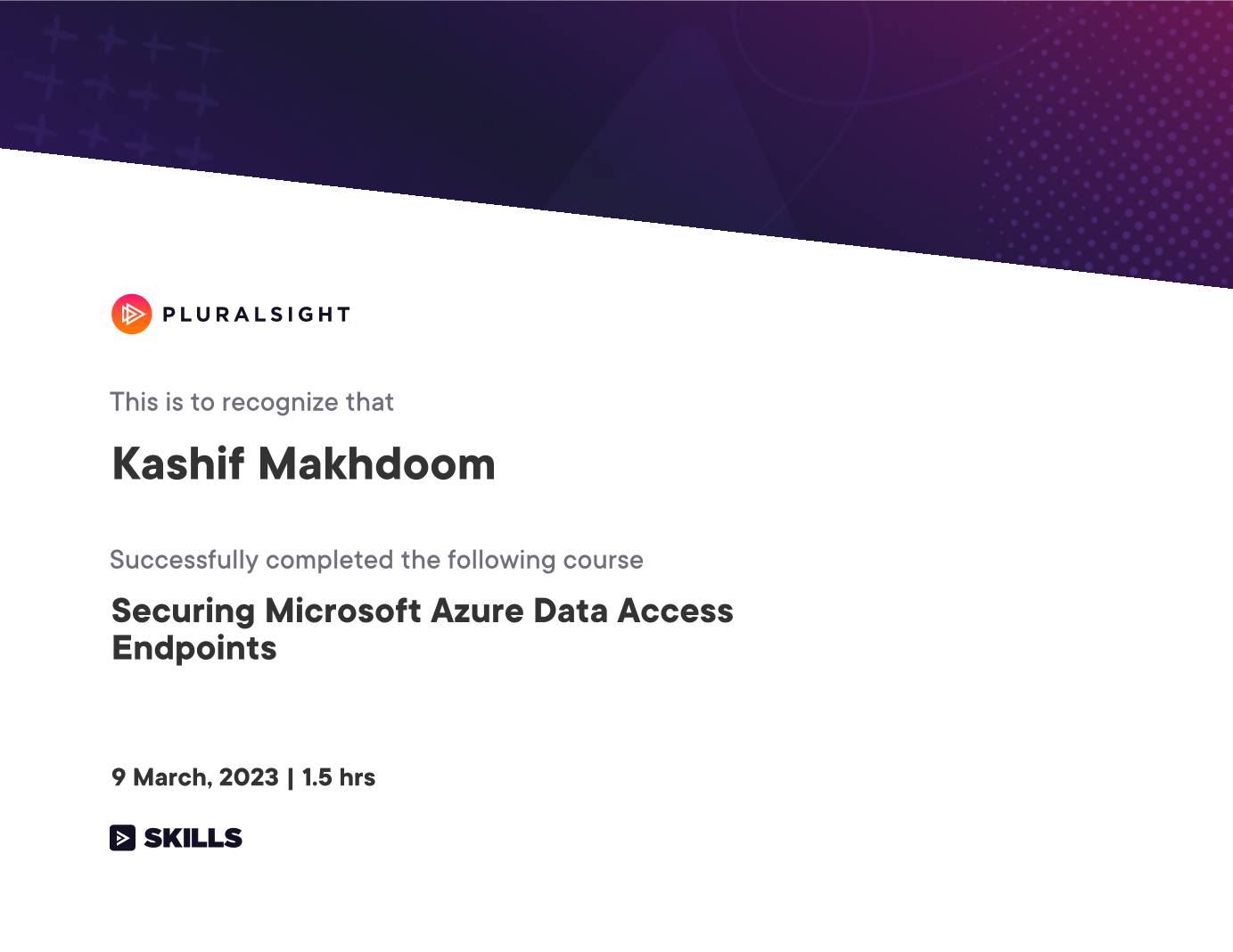 PLURALSIGHT

This is to recognize that

Kashif Makhdoom

Successfully completed the following course

Securing Microsoft Azure Data Access Endpoints

9 March, 2023 | 1.5 hrs

SKILLS